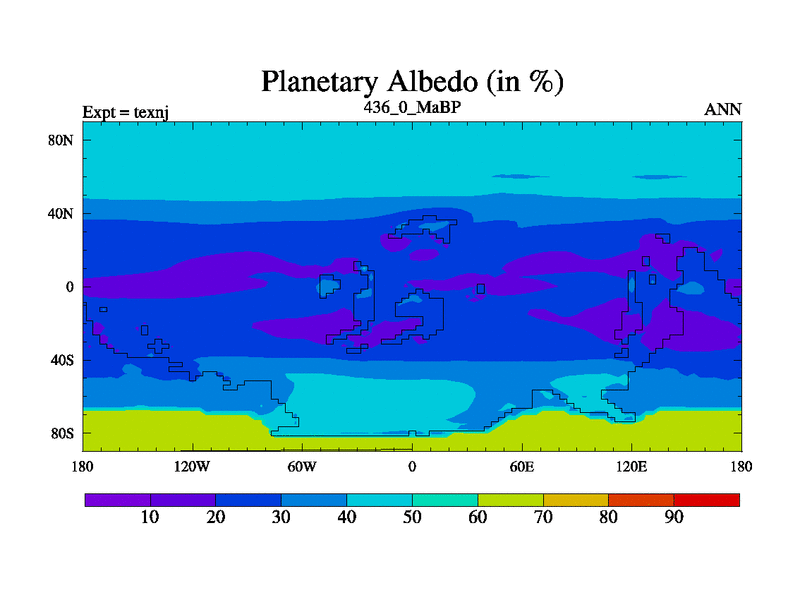 Planetary Albedo (in %)

Expt = texnj

436_0_MaBP

ANN

80N
40N
0
40S
80S

180
120W
60W
0
60E
120E
180

10
20
30
40
50
60
70
80
90